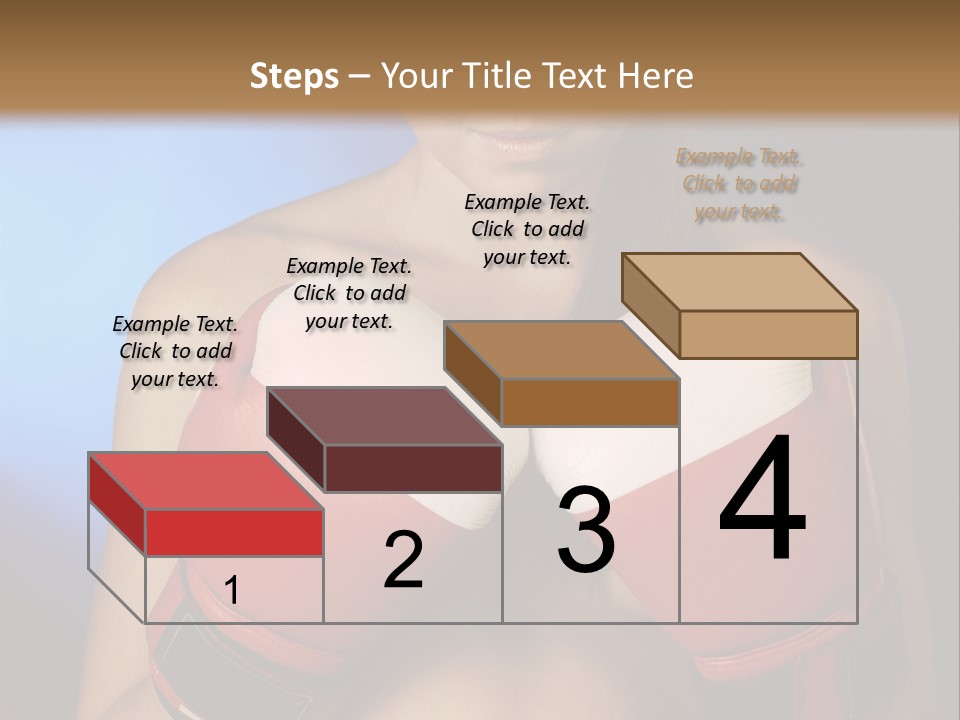 Steps – Your Title Text Here

Example Text. Click to add your text.

Example Text. Click to add your text.

Example Text. Click to add your text.

Example Text. Click to add your text.

1

2

3

4